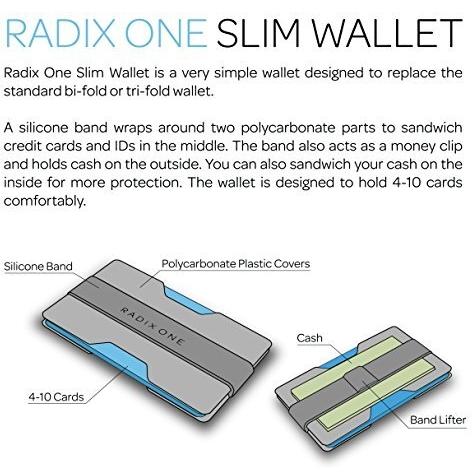 RADIX ONE SLIM WALLET

Radix One Slim Wallet is a very simple wallet designed to replace the standard bi-fold or tri-fold wallet.

A silicone band wraps around two polycarbonate parts to sandwich credit cards and IDs in the middle. The band also acts as a money clip and holds cash on the outside. You can also sandwich your cash on the inside for more protection. The wallet is designed to hold 4-10 cards comfortably.

Silicone Band

Polycarbonate Plastic Covers

RADIX ONE

4-10 Cards

Cash

Band Lifter